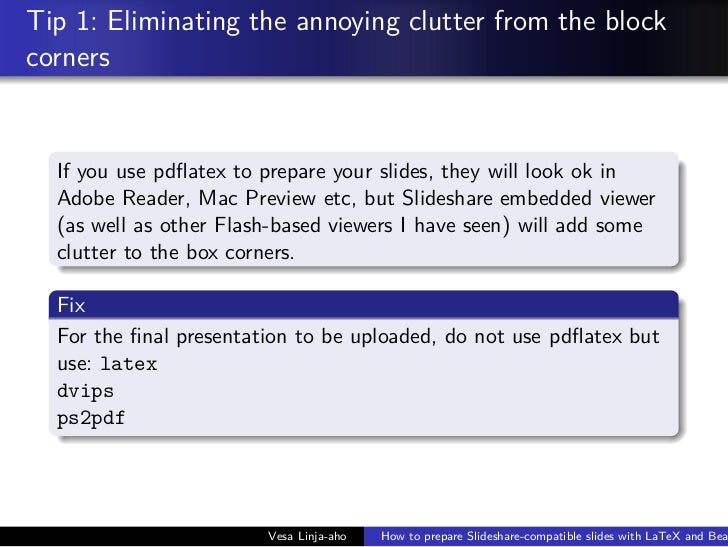 Tip 1: Eliminating the annoying clutter from the block corners

If you use pdflatex to prepare your slides, they will look ok in Adobe Reader, Mac Preview etc, but Slideshare embedded viewer (as well as other Flash-based viewers I have seen) will add some clutter to the box corners.

Fix

For the final presentation to be uploaded, do not use pdflatex but use: latex
dvips
ps2pdf

Vesa Linja-aho How to prepare Slideshare-compatible slides with LaTeX and Bea